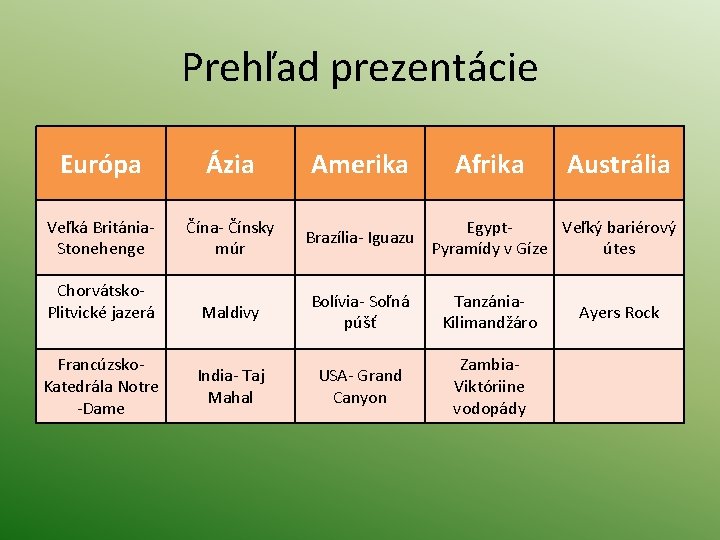 Prehľad prezentácie

| Európa | Ázia | Amerika | Afrika | Austrália |
|---|---|---|---|---|
| Veľká Británia- Stonehenge | Čína- Čínsky múr | Brazília- Iguazu | Egypt- Pyramídy v Gíze | Veľký bariérový útes |
| Chorvátsko- Plitvické jazerá | Maldivy | Bolívia- Soľná púšť | Tanzánia- Kilimandžáro | Ayers Rock |
| Francúzsko- Katedrála Notre -Dame | India- Taj Mahal | USA- Grand Canyon | Zambia- Viktóriine vodopády | |